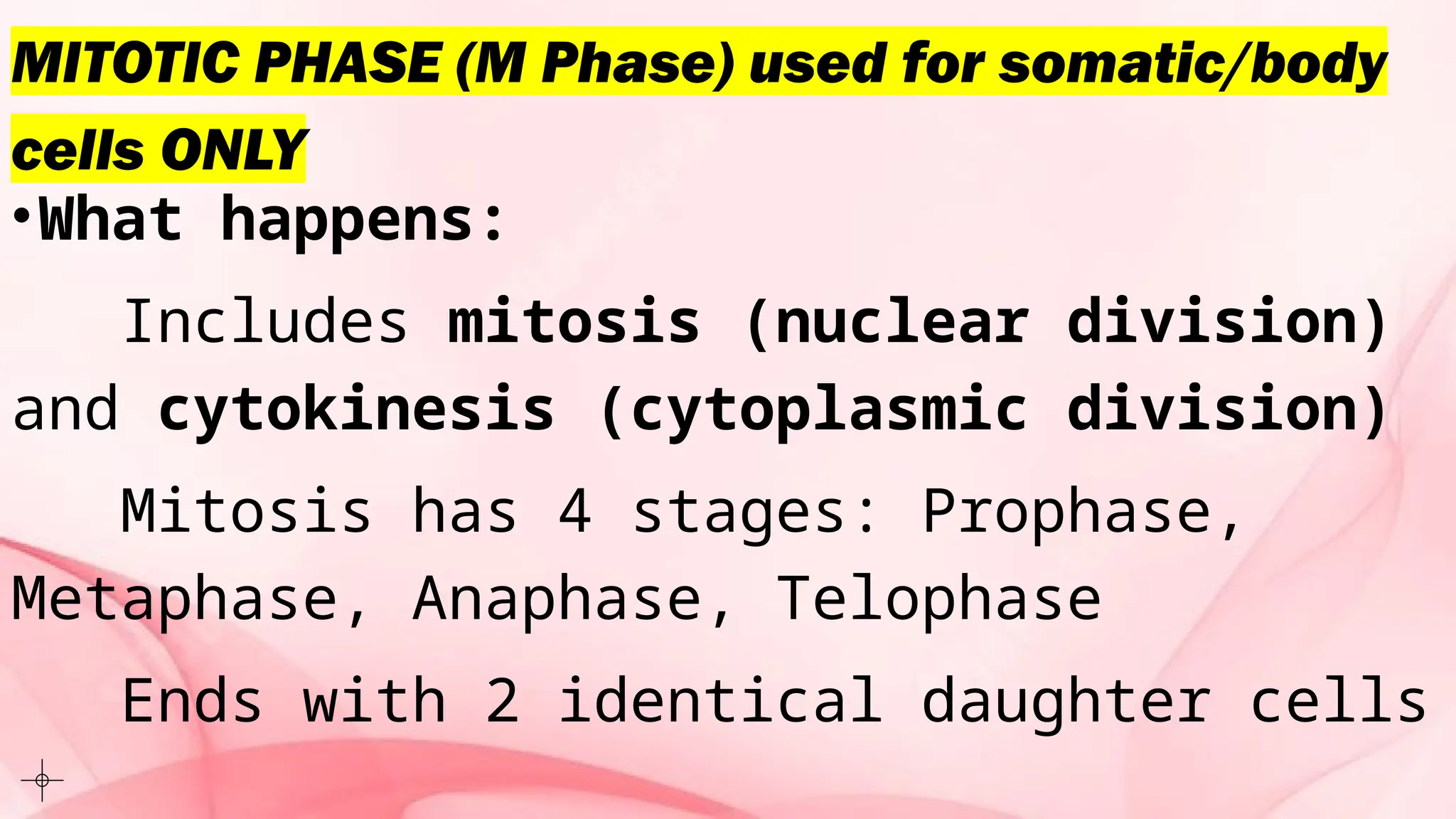 MITOTIC PHASE (M Phase) used for somatic/body cells ONLY

•What happens:

Includes mitosis (nuclear division) and cytokinesis (cytoplasmic division)

Mitosis has 4 stages: Prophase, Metaphase, Anaphase, Telophase

Ends with 2 identical daughter cells